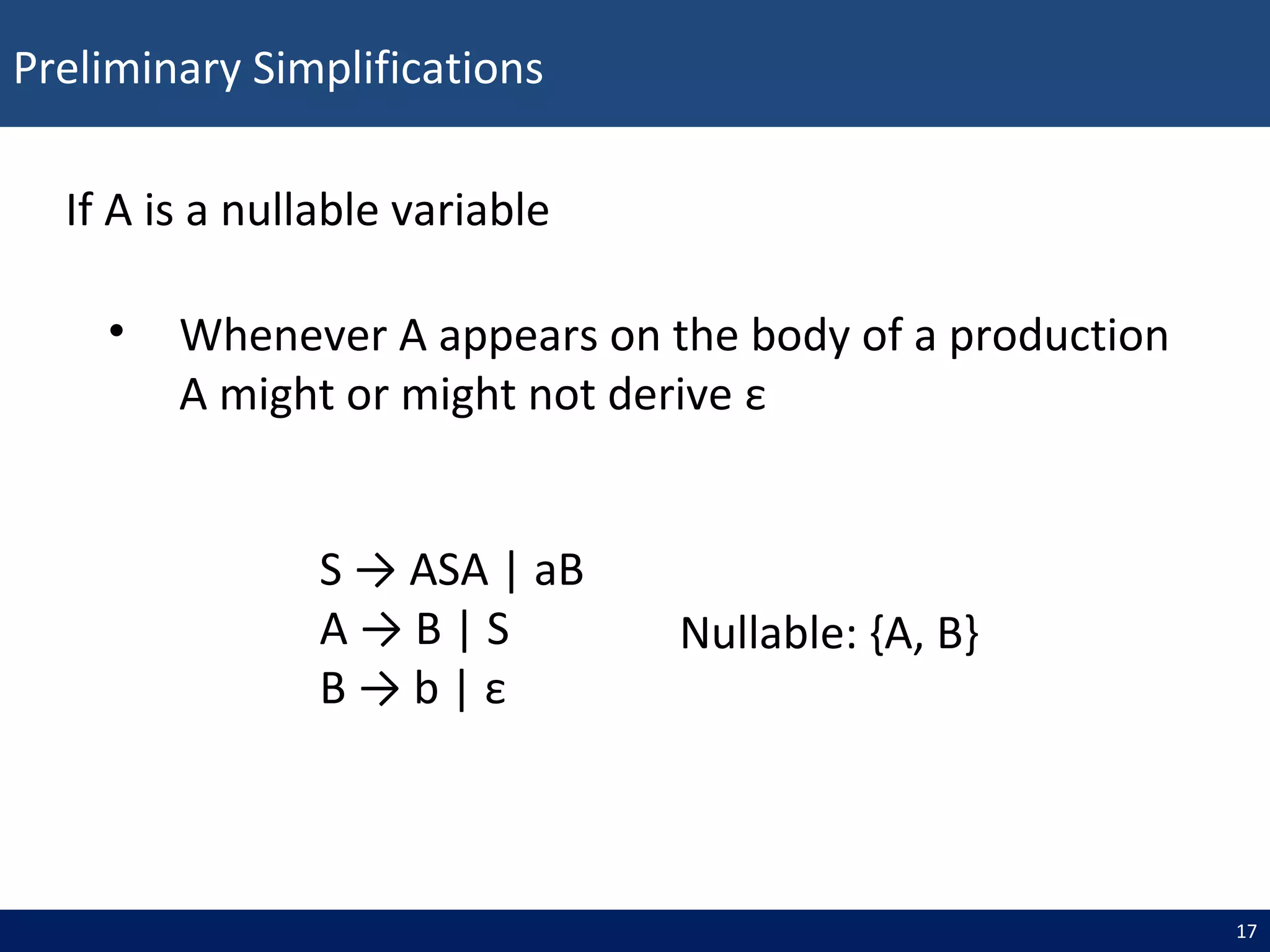 Preliminary Simplifications

If A is a nullable variable

• Whenever A appears on the body of a production A might or might not derive ε

S → ASA | aB
A → B | S
B → b | ε

Nullable: {A, B}

17